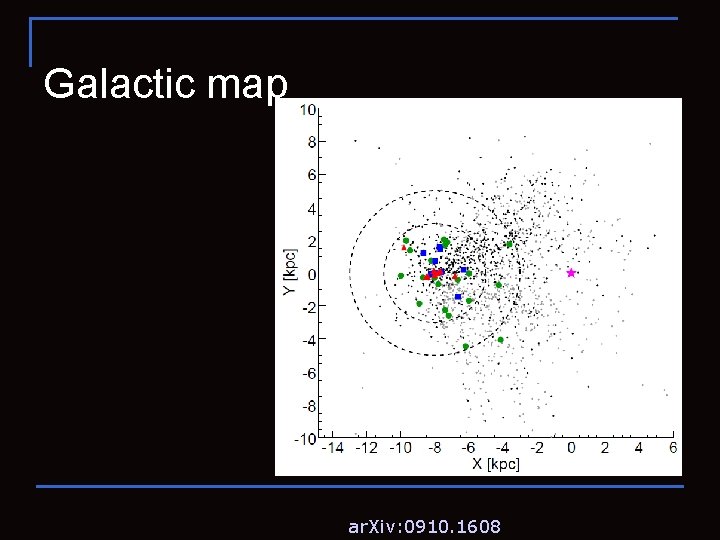 Galactic map

10
8
6
4
2
0
-2
-4
-6
-8
-10
Y [kpc]

-14 -12 -10 -8 -6 -4 -2 0 2 4 6
X [kpc]

arXiv:0910.1608